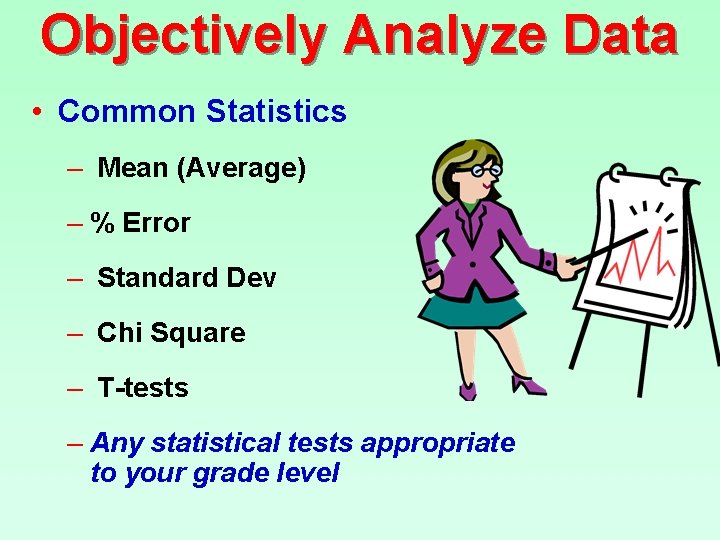 Objectively Analyze Data

• Common Statistics

– Mean (Average)

– % Error

– Standard Dev

– Chi Square

– T-tests

– Any statistical tests appropriate to your grade level